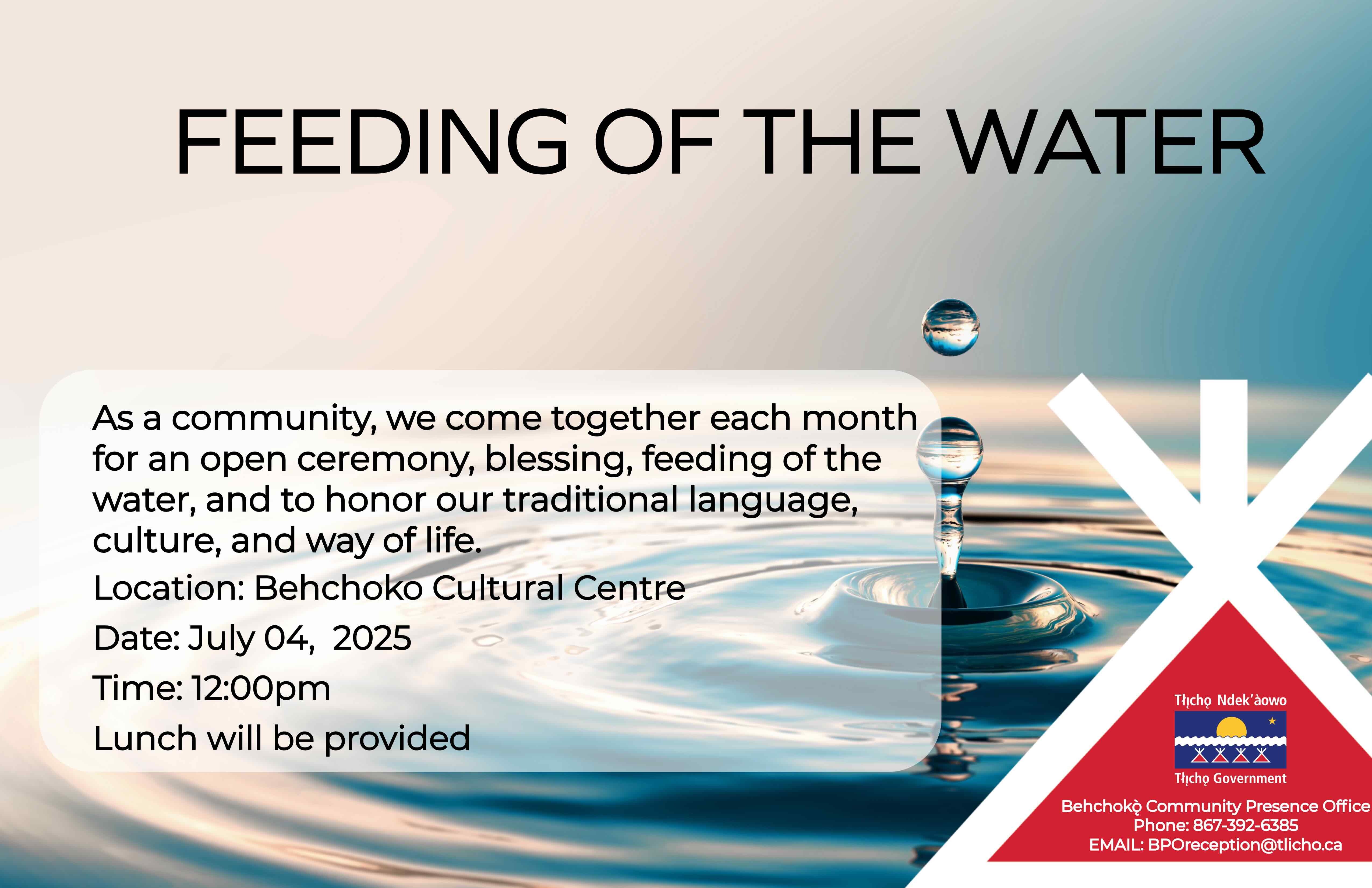 FEEDING OF THE WATER

As a community, we come together each month for an open ceremony, blessing, feeding of the water, and to honor our traditional language, culture, and way of life.

Location: Behchoko Cultural Centre

Date: July 04, 2025

Time: 12:00pm

Lunch will be provided

Tłı̨chǫ Ndek'àowo

Tłı̨chǫ Government

Behchokǫ̀ Community Presence Office
Phone: 867-392-6385
EMAIL: BPOreception@tlicho.ca